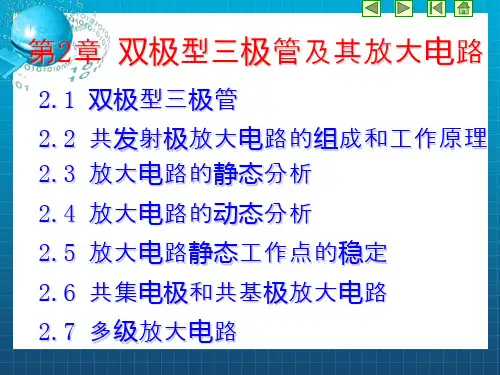 第2章 双极型三极管及其放大电路

2.1 双极型三极管

2.2 共发射极放大电路的组成和工作原理

2.3 放大电路的静态分析

2.4 放大电路的动态分析

2.5 放大电路静态工作点的稳定

2.6 共集电极和共基极放大电路

2.7 多级放大电路